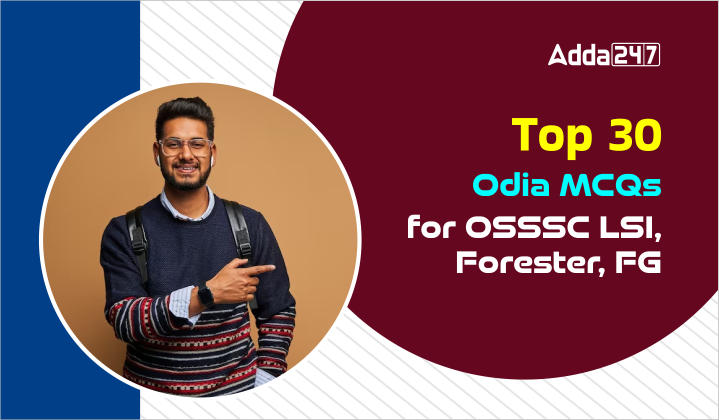 Adda247

Top 30
Odia MCQs
for OSSSC LSI,
Forester, FG